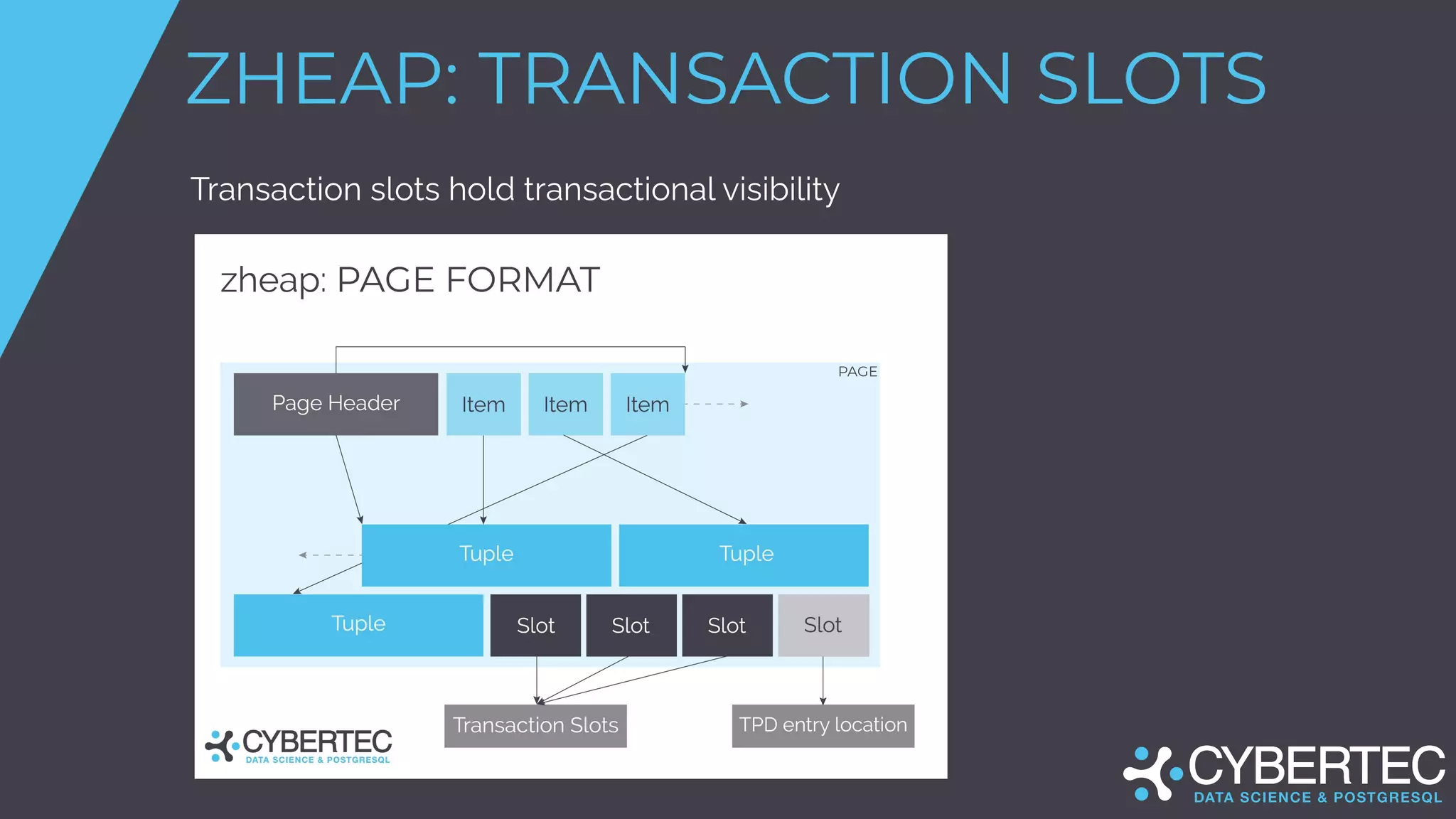 ZHEAP: TRANSACTION SLOTS

Transaction slots hold transactional visibility

zheap: PAGE FORMAT

PAGE

Page Header

Item

Item

Item

Tuple

Tuple

Tuple

Slot

Slot

Slot

Slot

Transaction Slots

TPD entry location

CYBERTEC
DATA SCIENCE & POSTGRESQL

CYBERTEC
DATA SCIENCE & POSTGRESQL